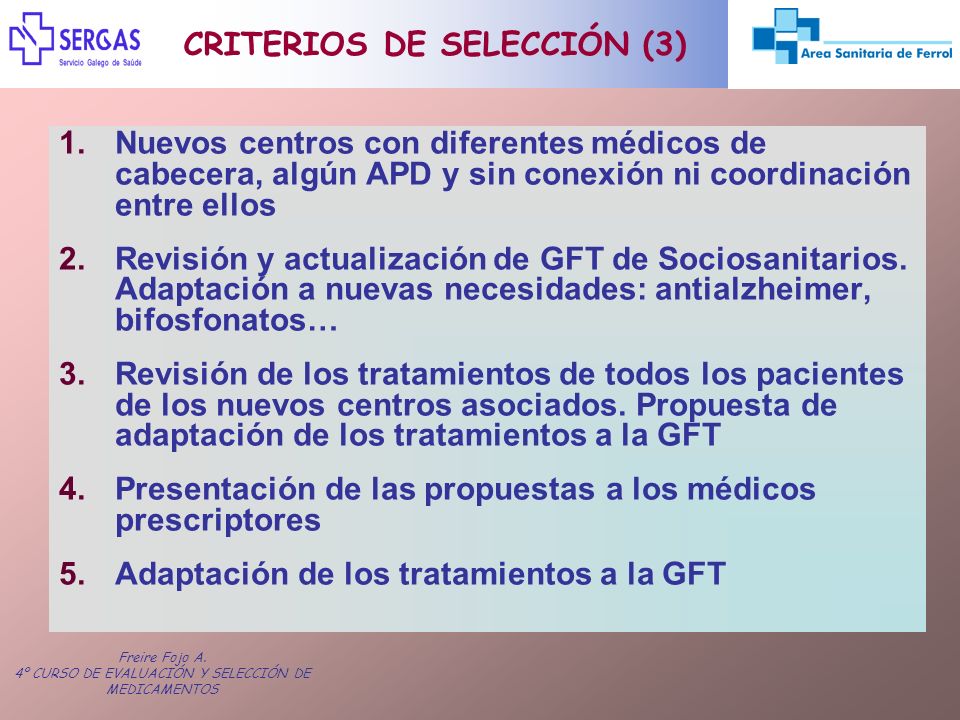 SERGAS
Servicio Galego de Saúde

CRITERIOS DE SELECCIÓN (3)

Area Sanitaria de Ferrol

1. Nuevos centros con diferentes médicos de cabecera, algún APD y sin conexión ni coordinación entre ellos

2. Revisión y actualización de GFT de Sociosanitarios. Adaptación a nuevas necesidades: antialzheimer, bifosfonatos…

3. Revisión de los tratamientos de todos los pacientes de los nuevos centros asociados. Propuesta de adaptación de los tratamientos a la GFT

4. Presentación de las propuestas a los médicos prescriptores

5. Adaptación de los tratamientos a la GFT

Freire Fojo A.
4º CURSO DE EVALUACIÓN Y SELECCIÓN DE MEDICAMENTOS